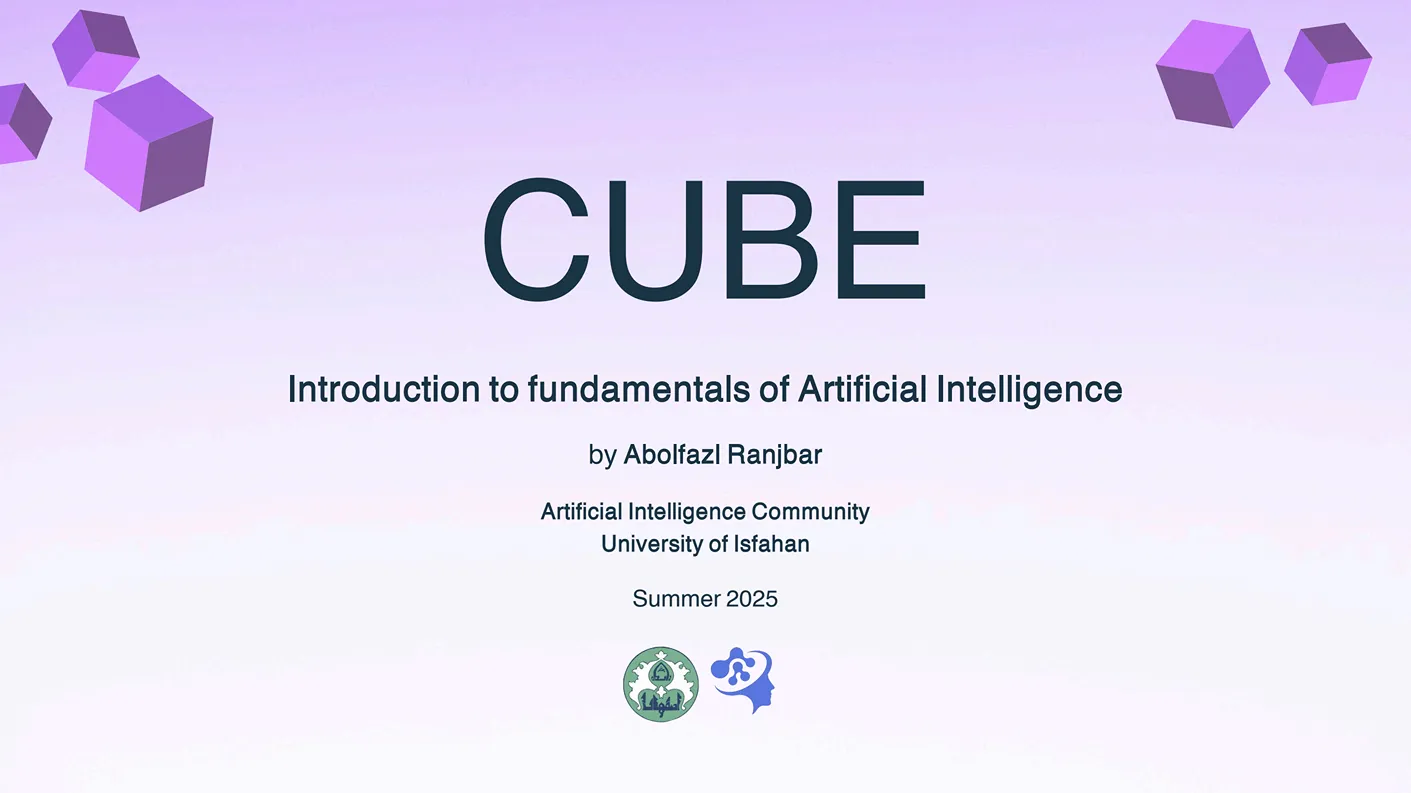 CUBE

Introduction to fundamentals of Artificial Intelligence

by Abolfazl Ranjbar

Artificial Intelligence Community
University of Isfahan

Summer 2025